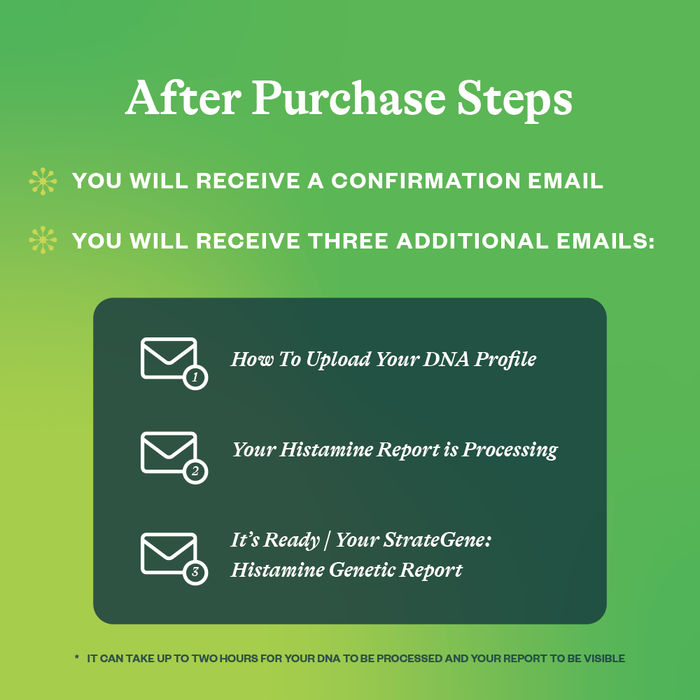 After Purchase Steps

YOU WILL RECEIVE A CONFIRMATION EMAIL

YOU WILL RECEIVE THREE ADDITIONAL EMAILS:

1 How To Upload Your DNA Profile

2 Your Histamine Report is Processing

3 It's Ready | Your StrateGene: Histamine Genetic Report

* IT CAN TAKE UP TO TWO HOURS FOR YOUR DNA TO BE PROCESSED AND YOUR REPORT TO BE VISIBLE